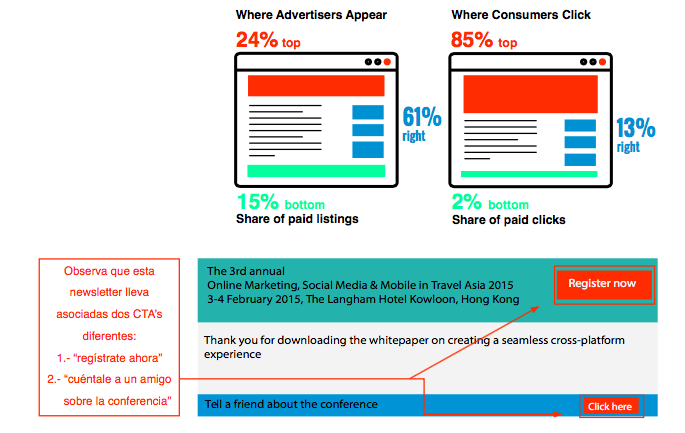 Where Advertisers Appear

24% top

61% right

15% bottom
Share of paid listings

Where Consumers Click

85% top

13% right

2% bottom
Share of paid clicks

Observa que esta newsletter lleva asociadas dos CTA's diferentes:
1.- "regístrate ahora"
2.- "cuéntale a un amigo sobre la conferencia"

The 3rd annual
Online Marketing, Social Media & Mobile in Travel Asia 2015
3-4 February 2015, The Langham Hotel Kowloon, Hong Kong

Register now

Thank you for downloading the whitepaper on creating a seamless cross-platform experience

Tell a friend about the conference

Click here